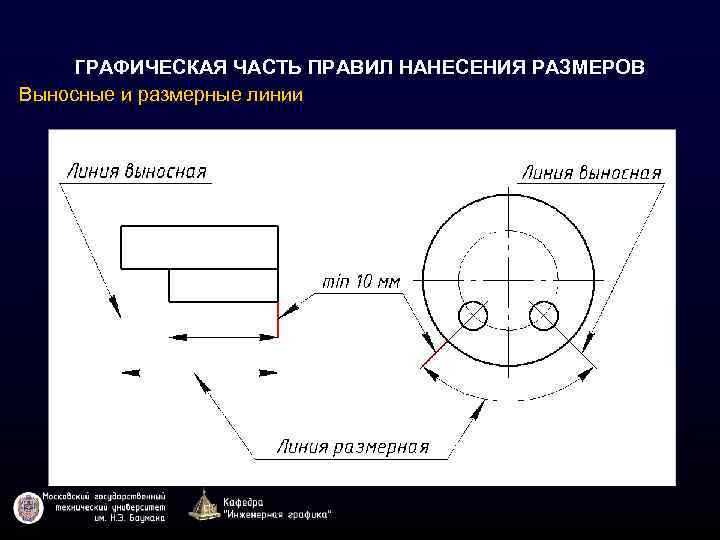 ГРАФИЧЕСКАЯ ЧАСТЬ ПРАВИЛ НАНЕСЕНИЯ РАЗМЕРОВ
Выносные и размерные линии

Линия выносная

Линия выносная

min 10 мм

Линия размерная

Московский государственный технический университет им. Н.Э. Баумана

Кафедра "Инженерная графика"